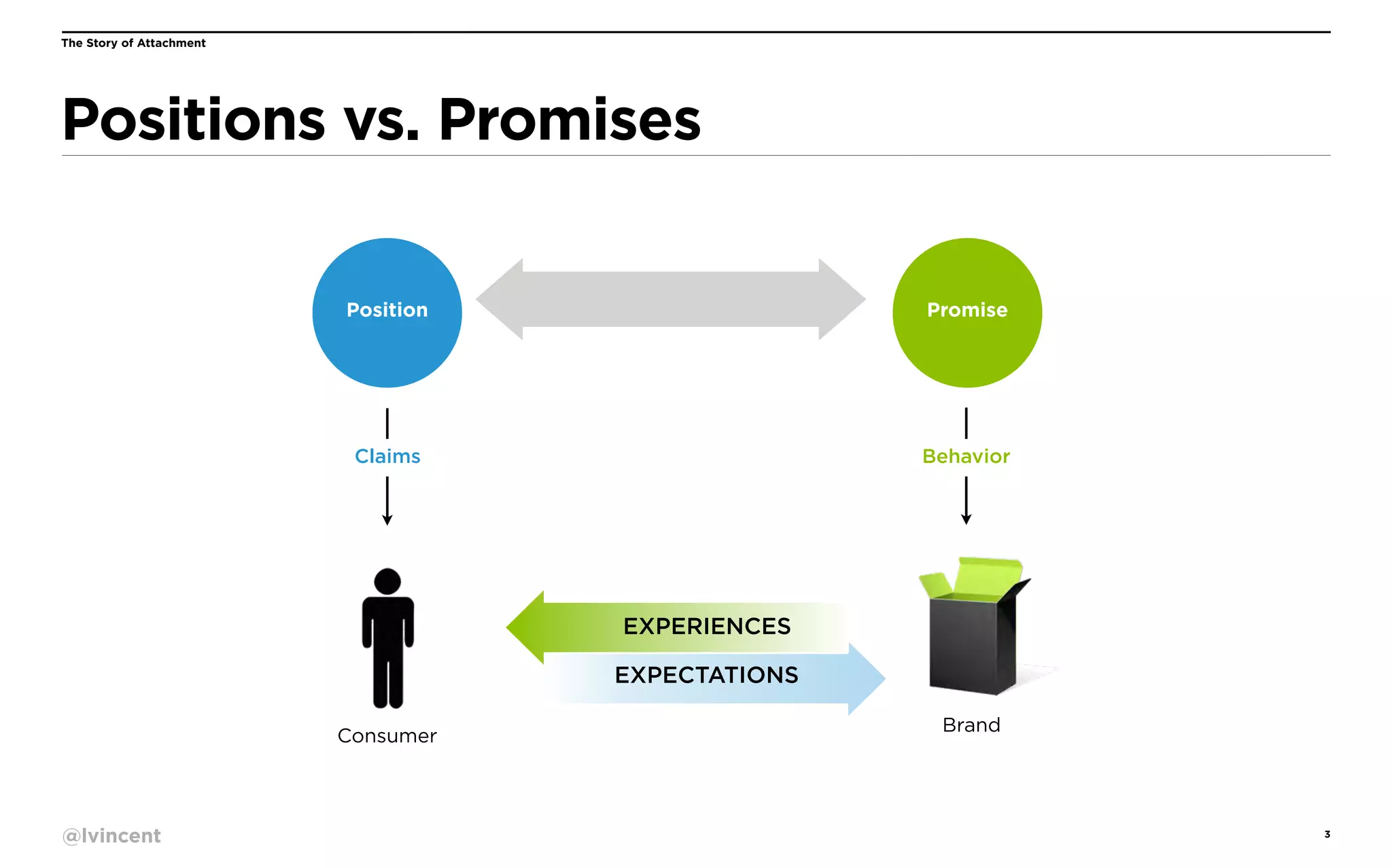 The Story of Attachment

Positions vs. Promises

Position

Promise

Claims

Behavior

EXPERIENCES

EXPECTATIONS

Consumer

Brand

@lvincent

3